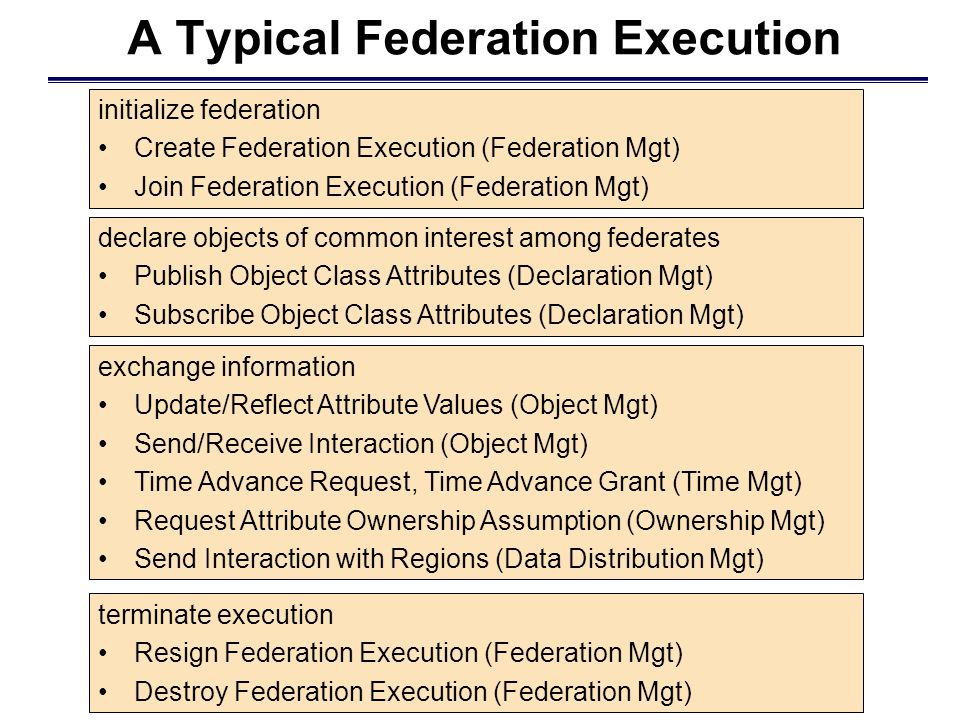 A Typical Federation Execution

initialize federation
• Create Federation Execution (Federation Mgt)
• Join Federation Execution (Federation Mgt)

declare objects of common interest among federates
• Publish Object Class Attributes (Declaration Mgt)
• Subscribe Object Class Attributes (Declaration Mgt)

exchange information
• Update/Reflect Attribute Values (Object Mgt)
• Send/Receive Interaction (Object Mgt)
• Time Advance Request, Time Advance Grant (Time Mgt)
• Request Attribute Ownership Assumption (Ownership Mgt)
• Send Interaction with Regions (Data Distribution Mgt)

terminate execution
• Resign Federation Execution (Federation Mgt)
• Destroy Federation Execution (Federation Mgt)